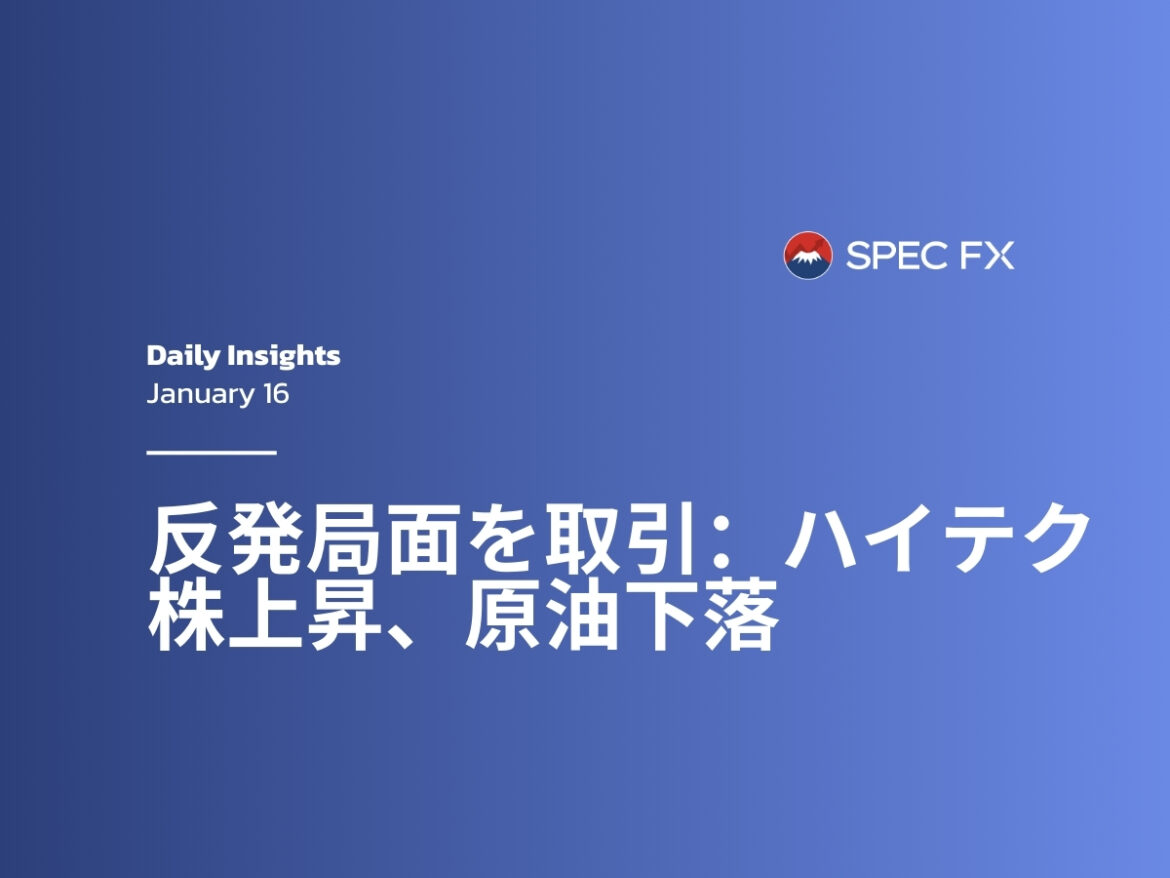 SPEC FX

Daily Insights
January 16

反発局面を取引：ハイテク株上昇、原油下落